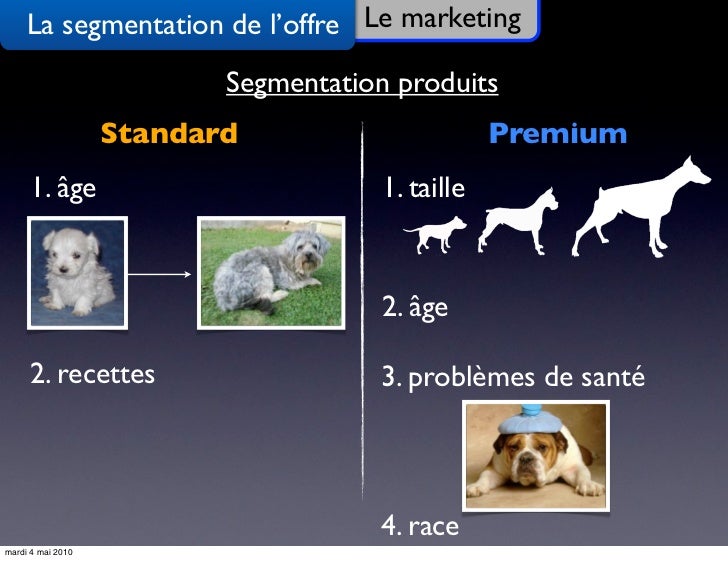 La segmentation de l'offre

Le marketing

Segmentation produits

Standard

1. âge

2. recettes

Premium

1. taille

2. âge

3. problèmes de santé

4. race

mardi 4 mai 2010